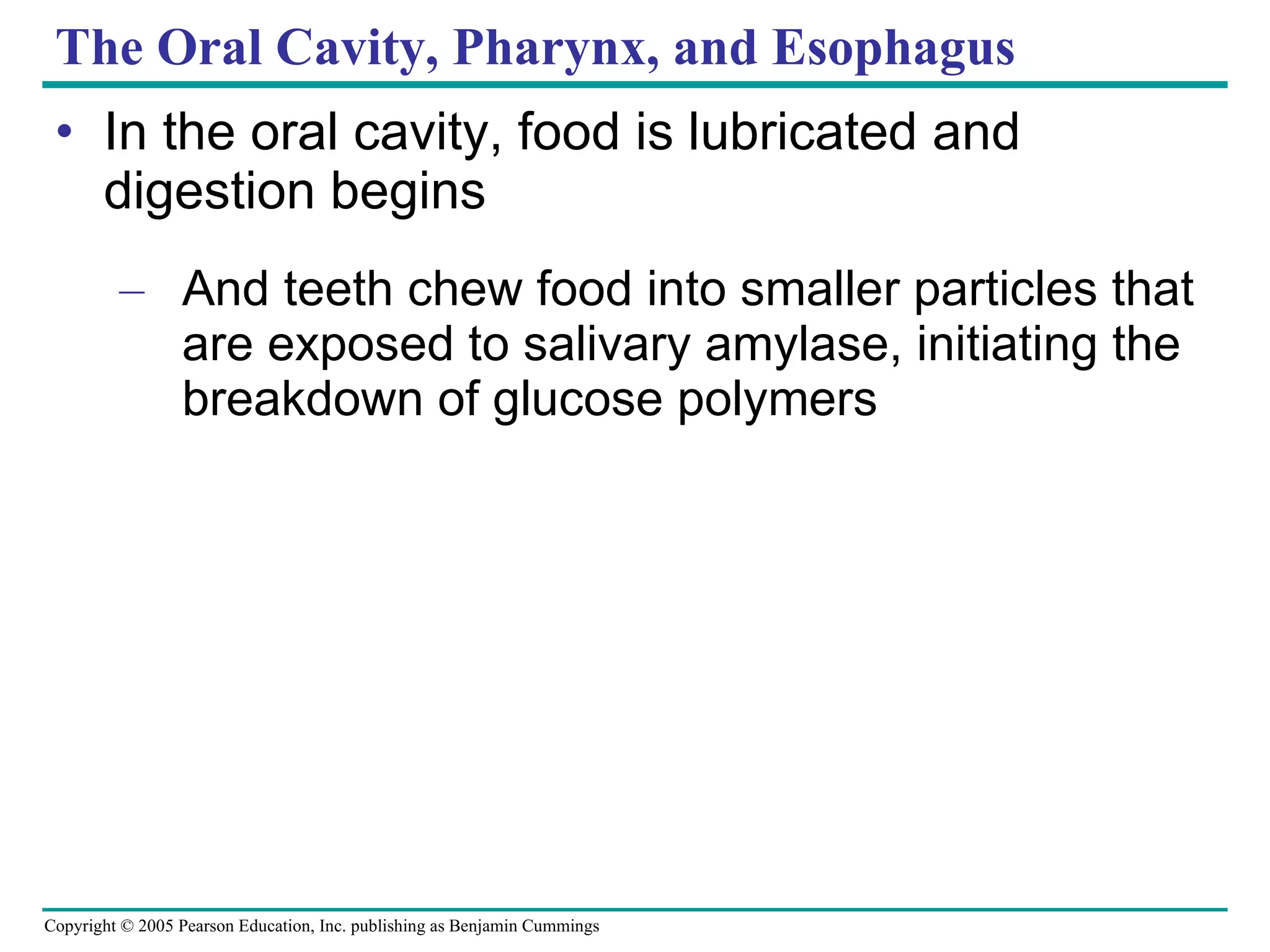 The Oral Cavity, Pharynx, and Esophagus

• In the oral cavity, food is lubricated and digestion begins

– And teeth chew food into smaller particles that are exposed to salivary amylase, initiating the breakdown of glucose polymers

Copyright © 2005 Pearson Education, Inc. publishing as Benjamin Cummings